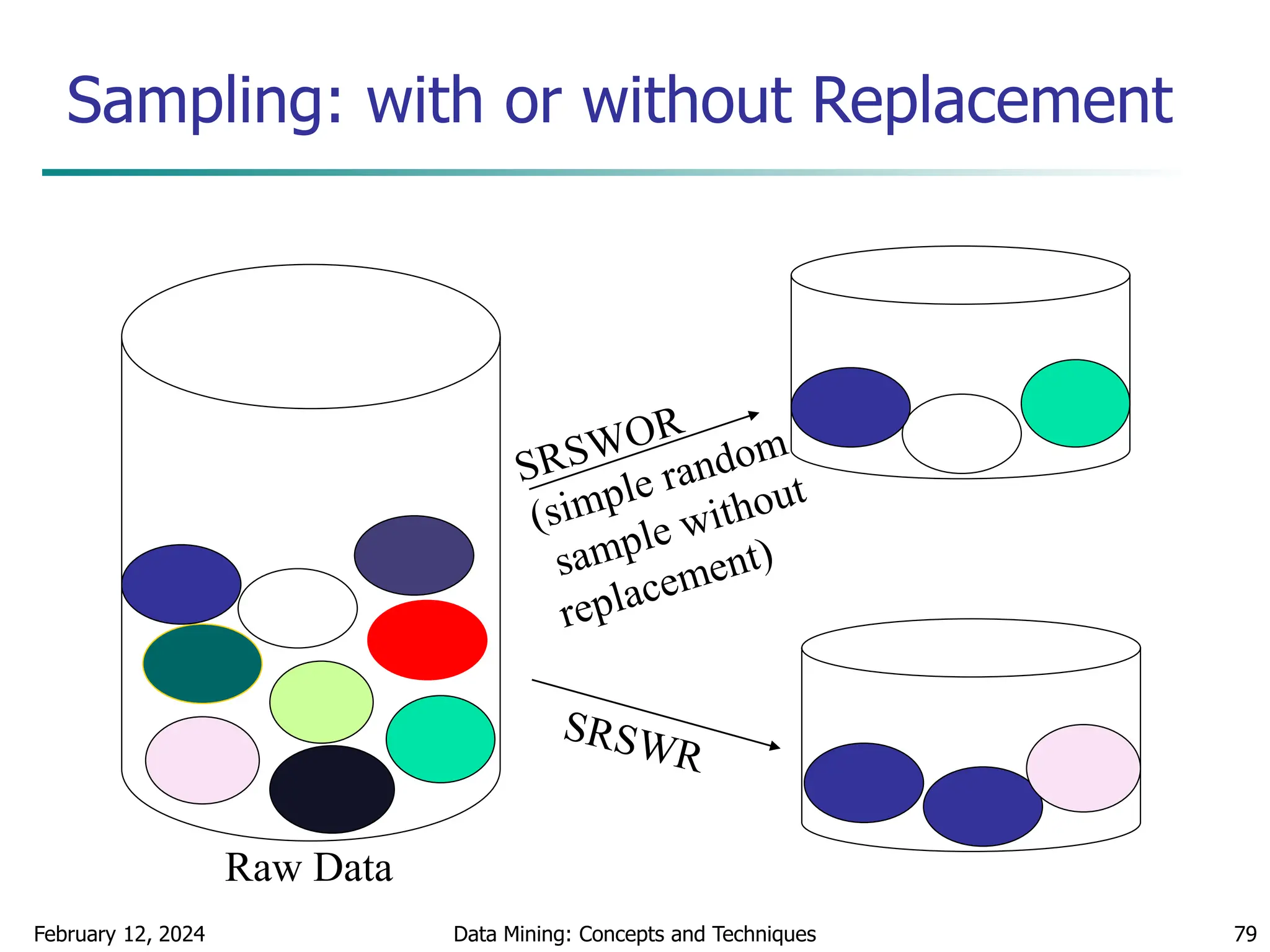 Sampling: with or without Replacement

SRSWOR
(simple random sample without replacement)

SRSWR

Raw Data

February 12, 2024

Data Mining: Concepts and Techniques

79